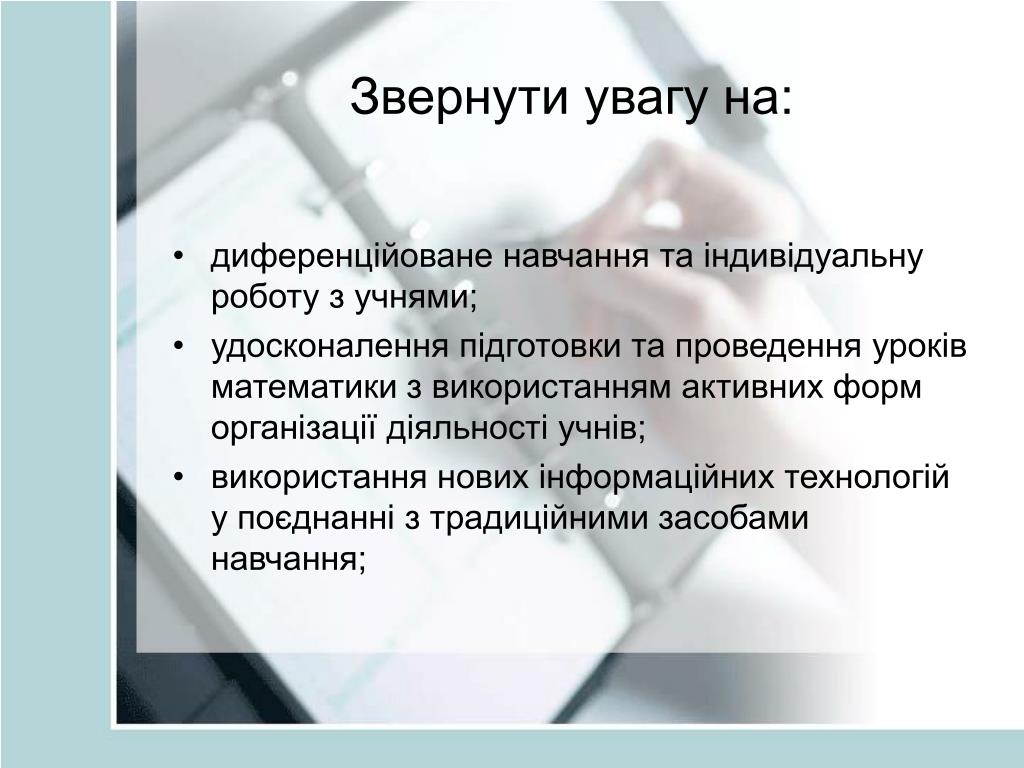 Звернути увагу на:

• диференційоване навчання та індивідуальну роботу з учнями;
• удосконалення підготовки та проведення уроків математики з використанням активних форм організації діяльності учнів;
• використання нових інформаційних технологій у поєднанні з традиційними засобами навчання;